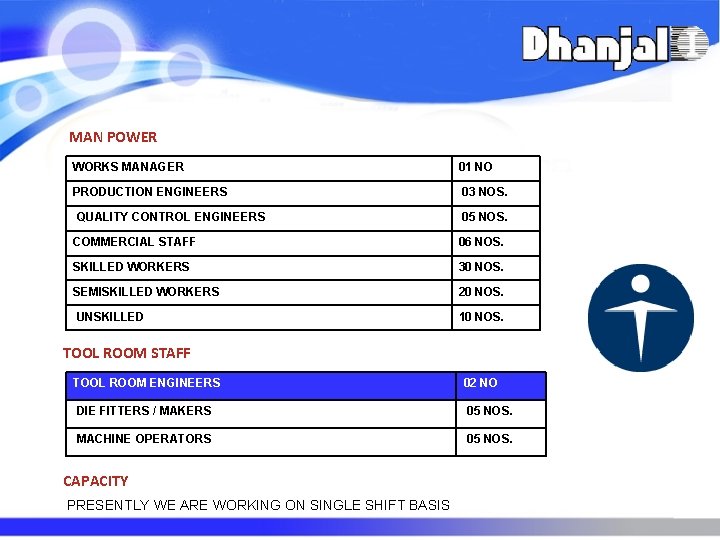 Dhanjal

MAN POWER

| WORKS MANAGER | 01 NO |
|---|---|
| PRODUCTION ENGINEERS | 03 NOS. |
| QUALITY CONTROL ENGINEERS | 05 NOS. |
| COMMERCIAL STAFF | 06 NOS. |
| SKILLED WORKERS | 30 NOS. |
| SEMISKILLED WORKERS | 20 NOS. |
| UNSKILLED | 10 NOS. |

TOOL ROOM STAFF

| TOOL ROOM ENGINEERS | 02 NO |
|---|---|
| DIE FITTERS / MAKERS | 05 NOS. |
| MACHINE OPERATORS | 05 NOS. |

CAPACITY

PRESENTLY WE ARE WORKING ON SINGLE SHIFT BASIS